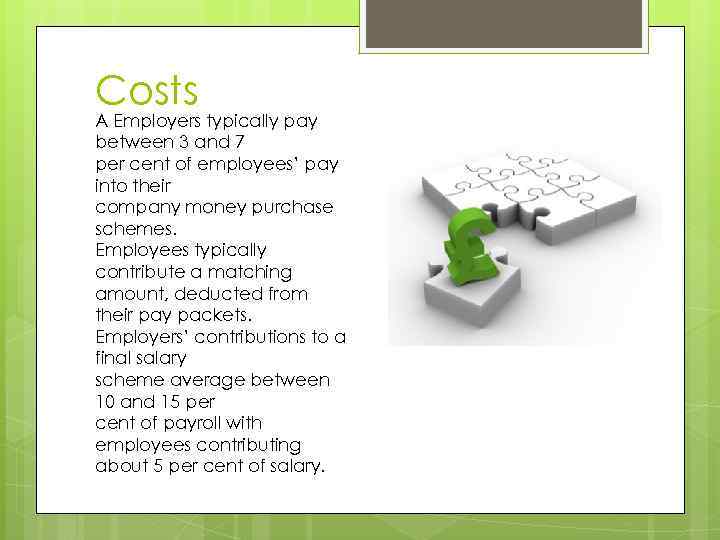 Costs

A Employers typically pay between 3 and 7
per cent of employees' pay into their
company money purchase schemes.
Employees typically contribute a matching amount, deducted from their pay packets.
Employers' contributions to a final salary
scheme average between 10 and 15 per
cent of payroll with employees contributing about 5 per cent of salary.